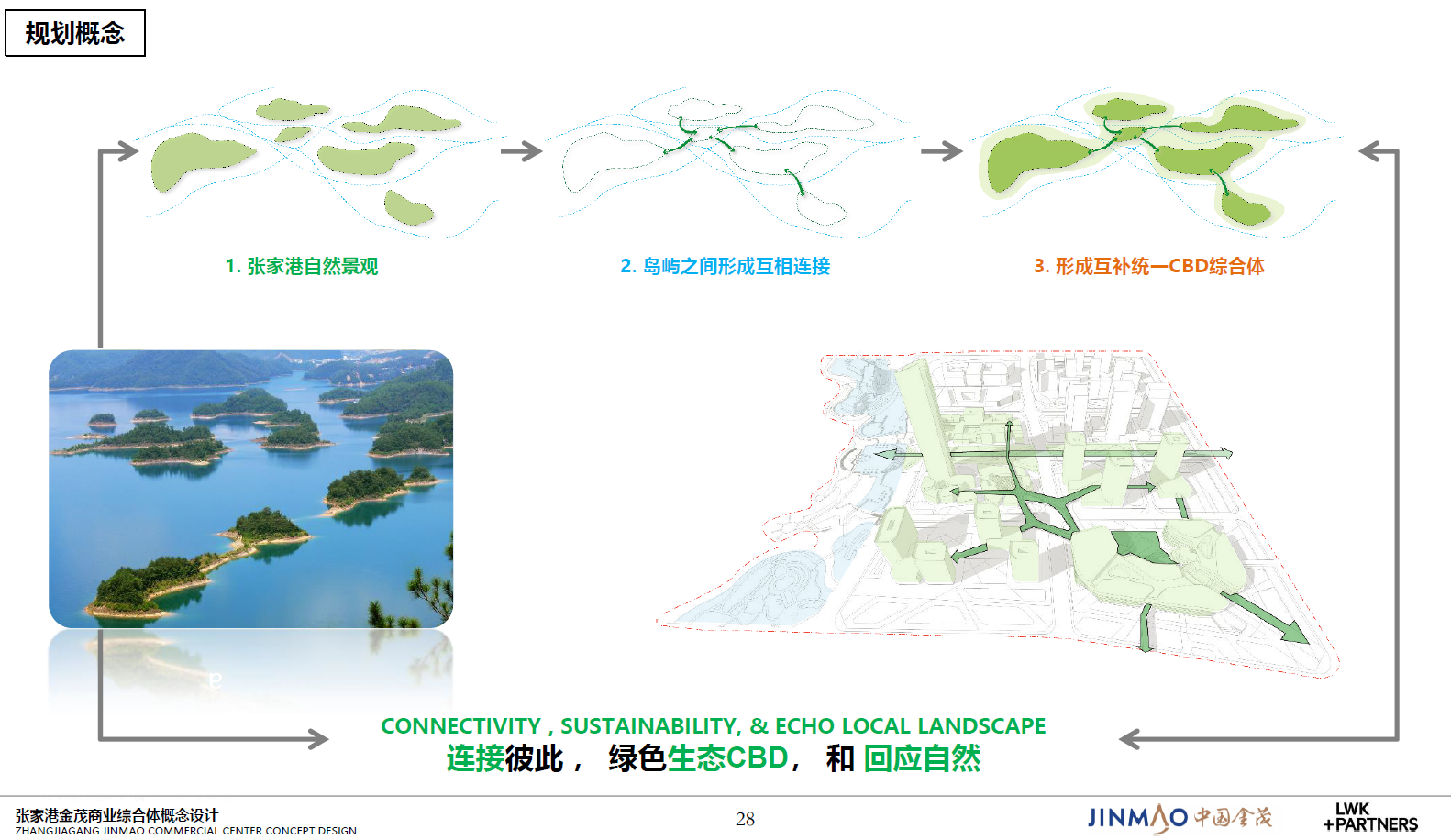 规划概念

1. 张家港自然景观

2. 岛屿之间形成互相连接

3. 形成互补统一CBD综合体

CONNECTIVITY , SUSTAINABILITY, & ECHO LOCAL LANDSCAPE
连接彼此， 绿色生态CBD， 和 回应自然

张家港金茂商业综合体概念设计
ZHANGJIAGANG JINMAO COMMERCIAL CENTER CONCEPT DESIGN

28

JINMAO 中国金茂

LWK
+PARTNERS